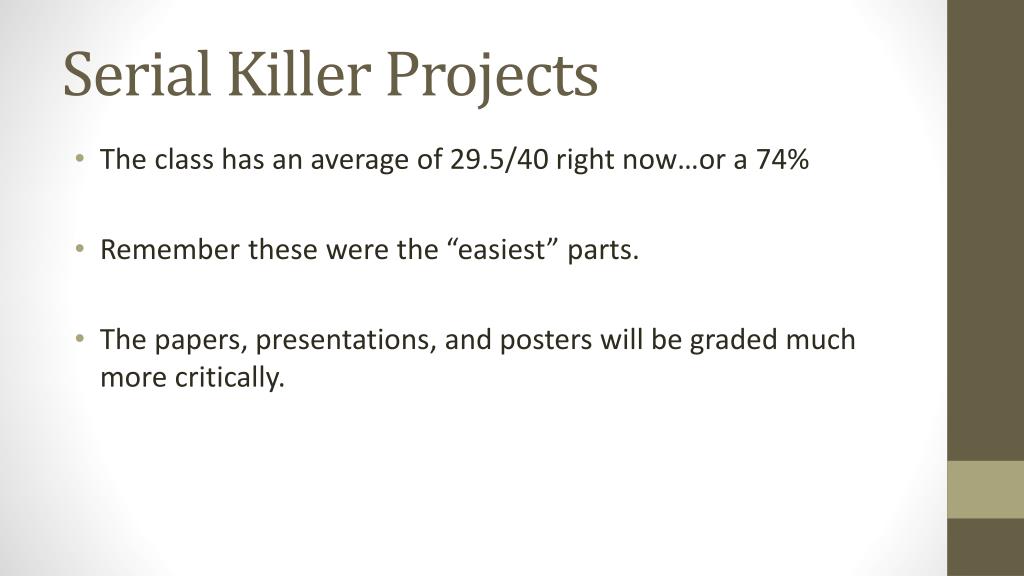 Serial Killer Projects

• The class has an average of 29.5/40 right now…or a 74%

• Remember these were the “easiest” parts.

• The papers, presentations, and posters will be graded much more critically.